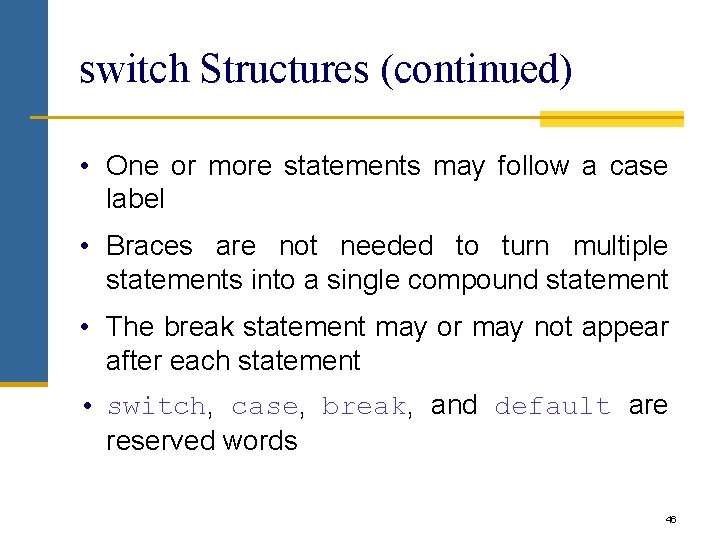 switch Structures (continued)

• One or more statements may follow a case label

• Braces are not needed to turn multiple statements into a single compound statement

• The break statement may or may not appear after each statement

• switch, case, break, and default are reserved words

46